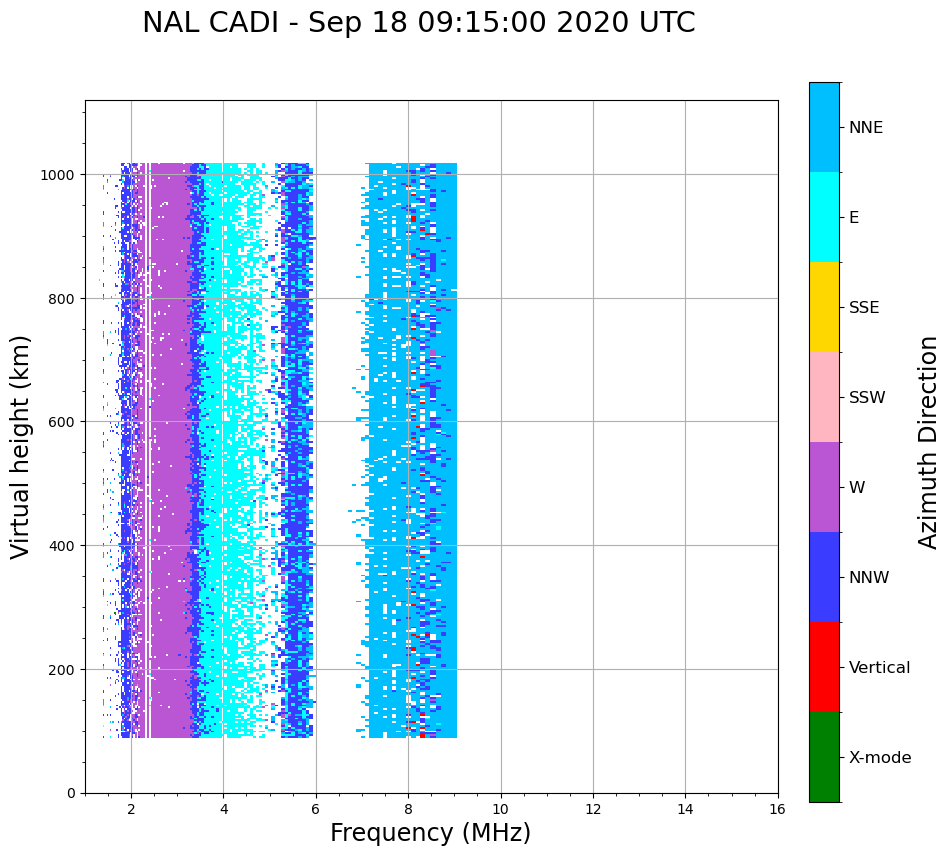 NAL CADI - Sep 18 09:15:00 2020 UTC

Virtual height (km)

1000
800
600
400
200
0

2
4
6
8
10
12
14
16

Frequency (MHz)

NNE
E
SSE
SSW
W
NNW
Vertical
X-mode

Azimuth Direction